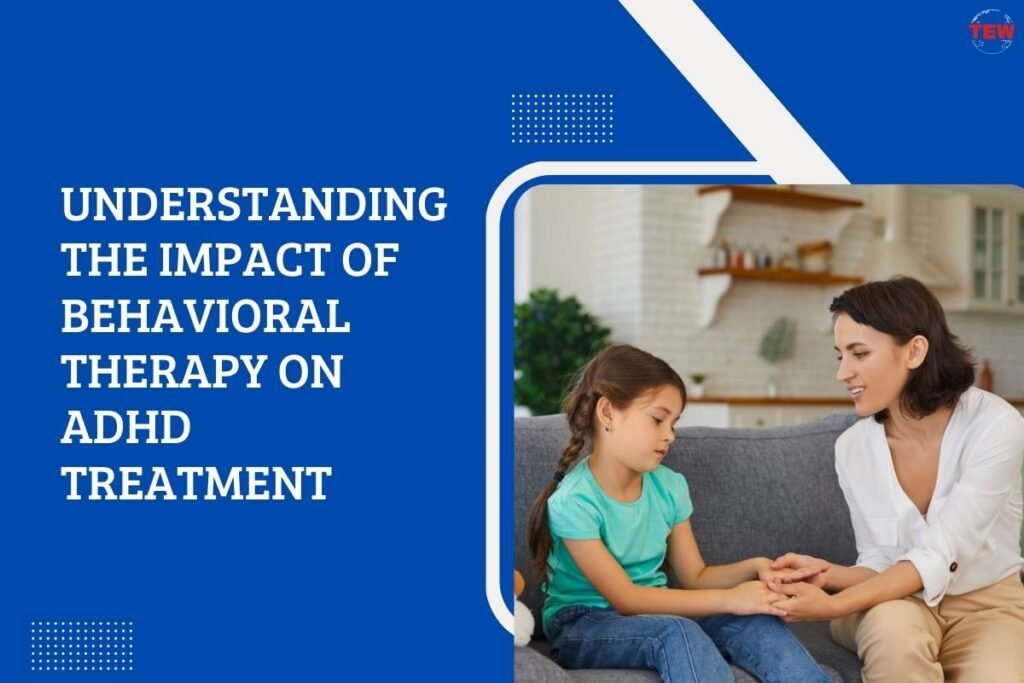 TEW

UNDERSTANDING THE IMPACT OF BEHAVIORAL THERAPY ON ADHD TREATMENT